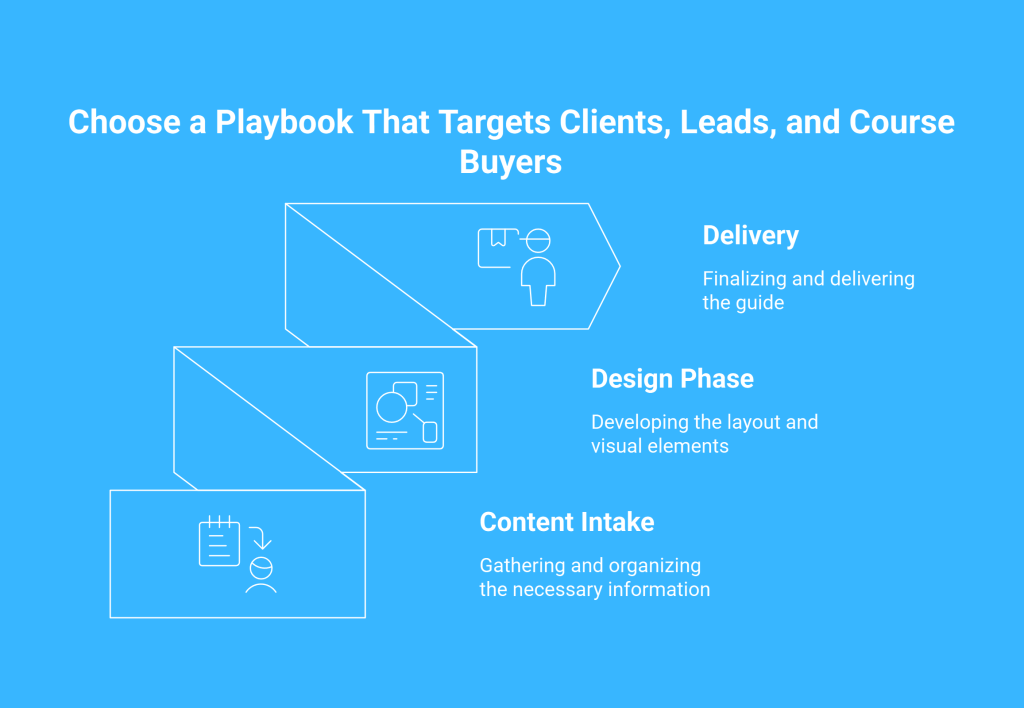 Choose a Playbook That Targets Clients, Leads, and Course Buyers

Delivery

Finalizing and delivering the guide

Design Phase

Developing the layout and visual elements

Content Intake

Gathering and organizing the necessary information